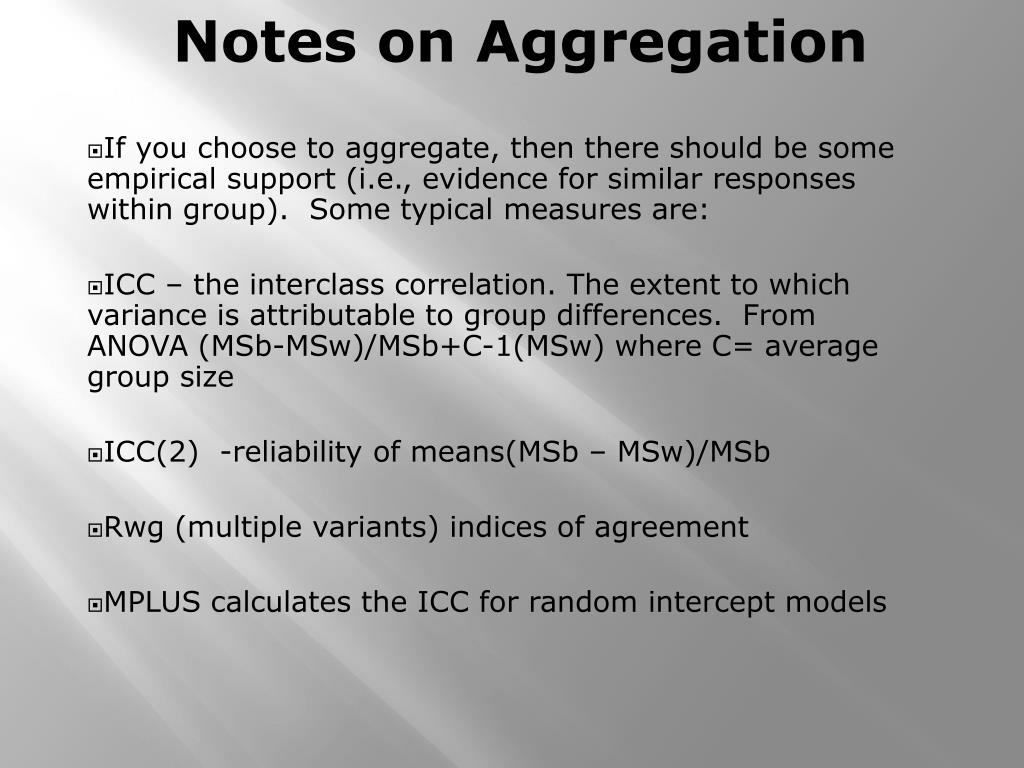 Notes on Aggregation

If you choose to aggregate, then there should be some empirical support (i.e., evidence for similar responses within group). Some typical measures are:

ICC – the interclass correlation. The extent to which variance is attributable to group differences. From ANOVA (MSb-MSw)/MSb+C-1(MSw) where C= average group size

ICC(2) -reliability of means(MSb – MSw)/MSb

Rwg (multiple variants) indices of agreement

MPLUS calculates the ICC for random intercept models